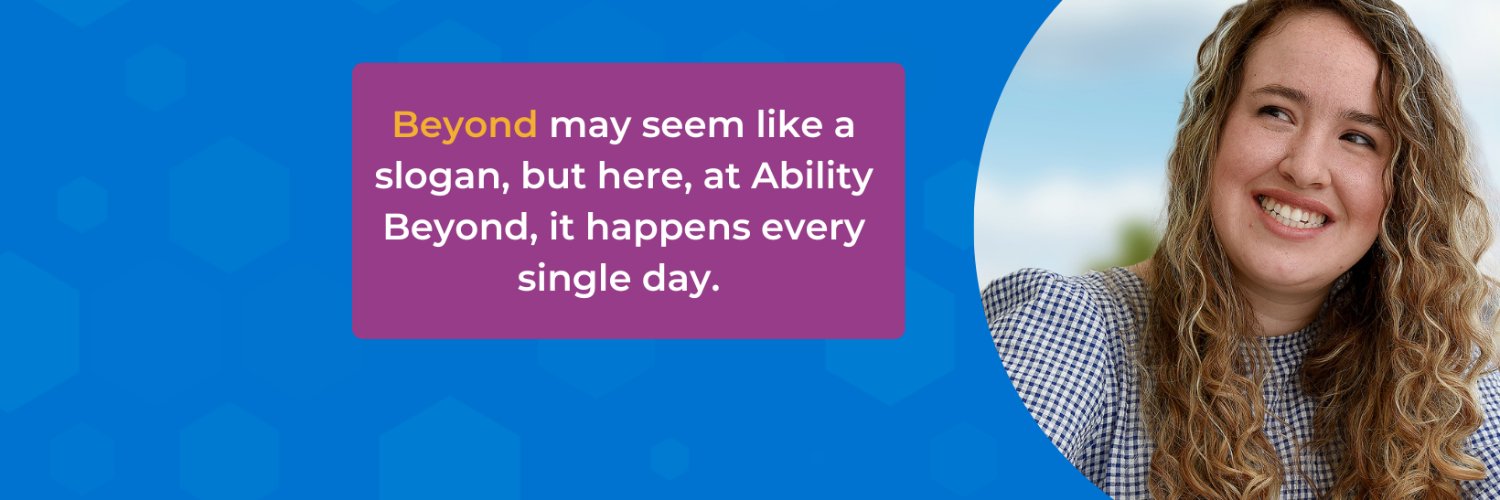 Beyond may seem like a slogan, but here, at Ability Beyond, it happens every single day.